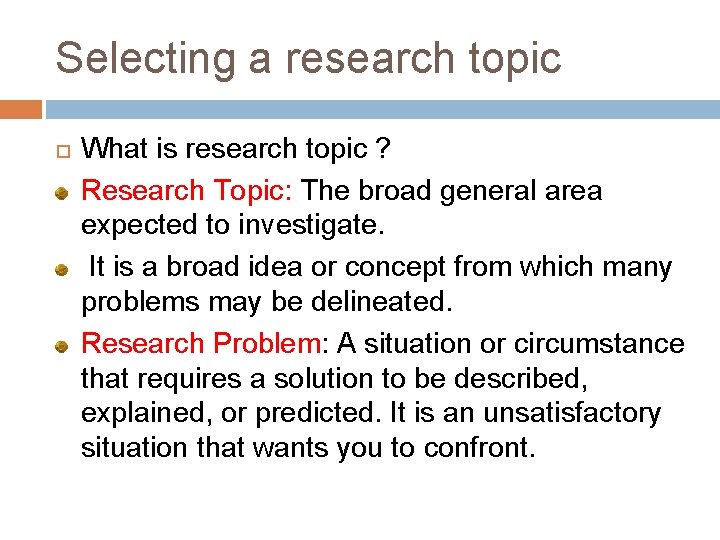 Selecting a research topic

What is research topic ?

Research Topic: The broad general area expected to investigate.

It is a broad idea or concept from which many problems may be delineated.

Research Problem: A situation or circumstance that requires a solution to be described, explained, or predicted. It is an unsatisfactory situation that wants you to confront.